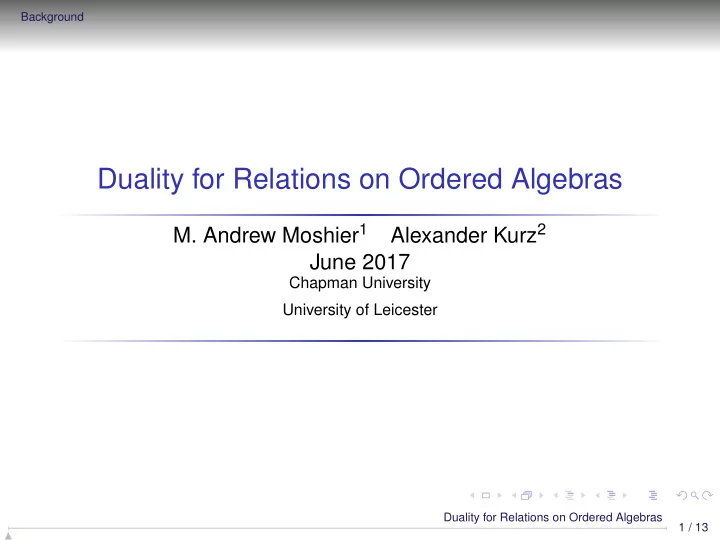 Background

Duality for Relations on Ordered Algebras

M. Andrew Moshier$^1$ Alexander Kurz$^2$
June 2017
Chapman University

University of Leicester

Duality for Relations on Ordered Algebras

1 / 13